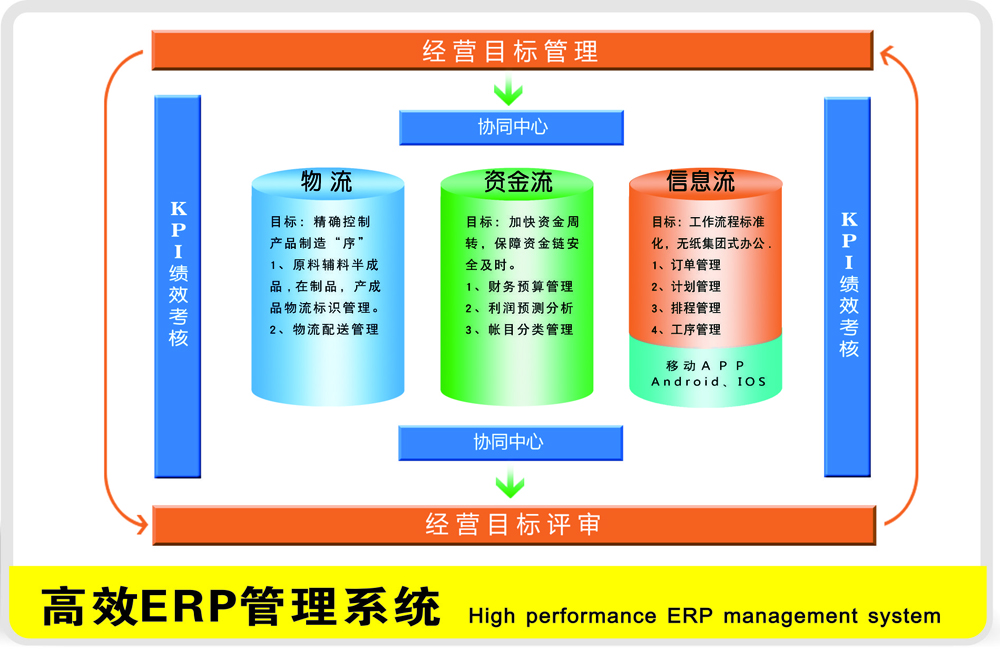 经营目标管理

协同中心

KPI绩效考核

物流

目标：精确控制产品制造“序”
1、原料辅料半成品，在制品，产成品物流标识管理。
2、物流配送管理

资金流

目标：加快资金周转，保障资金链安全及时。
1、财务预算管理
2、利润预测分析
3、帐目分类管理

信息流

目标：工作流程标准化，无纸集团式办公.
1、订单管理
2、计划管理
3、排程管理
4、工序管理

移动APP
Android、IOS

KPI绩效考核

协同中心

经营目标评审

高效ERP管理系统 High performance ERP management system